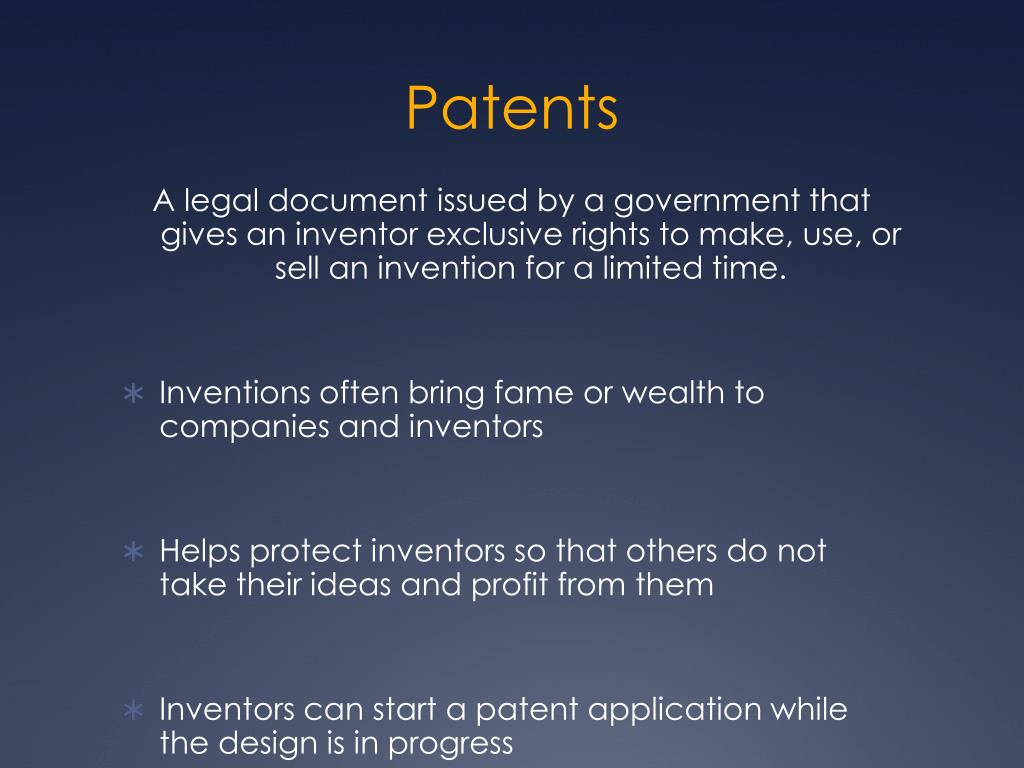 Patents

A legal document issued by a government that gives an inventor exclusive rights to make, use, or sell an invention for a limited time.

∗ Inventions often bring fame or wealth to companies and inventors

∗ Helps protect inventors so that others do not take their ideas and profit from them

∗ Inventors can start a patent application while the design is in progress